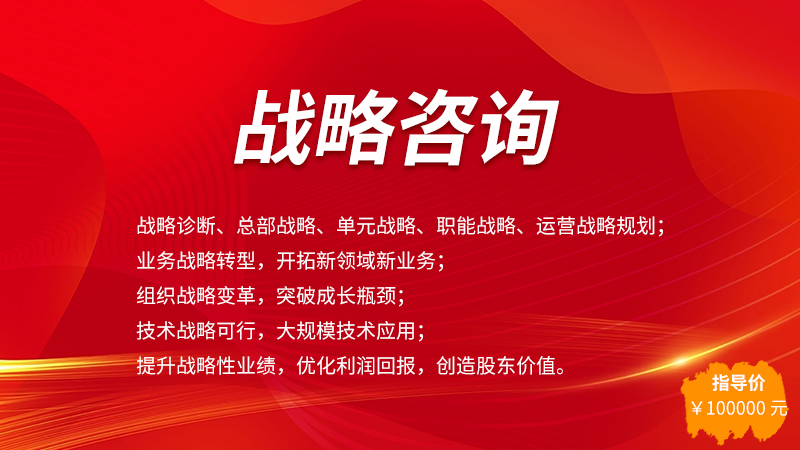 战略咨询

战略诊断、总部战略、单元战略、职能战略、运营战略规划；
业务战略转型，开拓新领域新业务；
组织战略变革，突破成长瓶颈；
技术战略可行，大规模技术应用；
提升战略性业绩，优化利润回报，创造股东价值。

指导价
￥100000 元